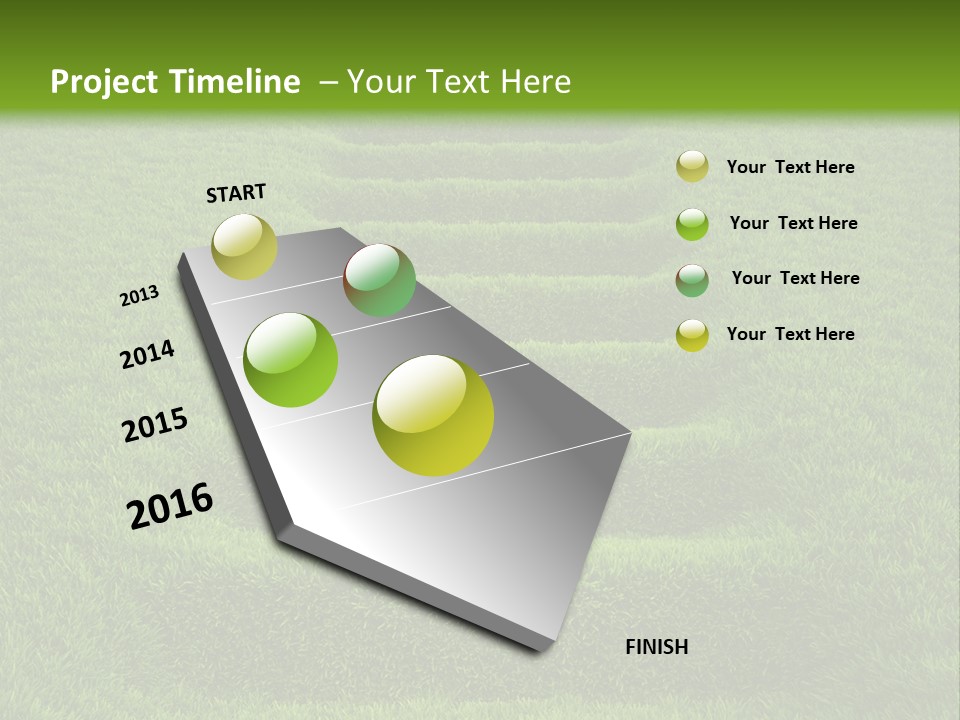 Project Timeline – Your Text Here

START

2013

2014

2015

2016

FINISH

Your Text Here

Your Text Here

Your Text Here

Your Text Here